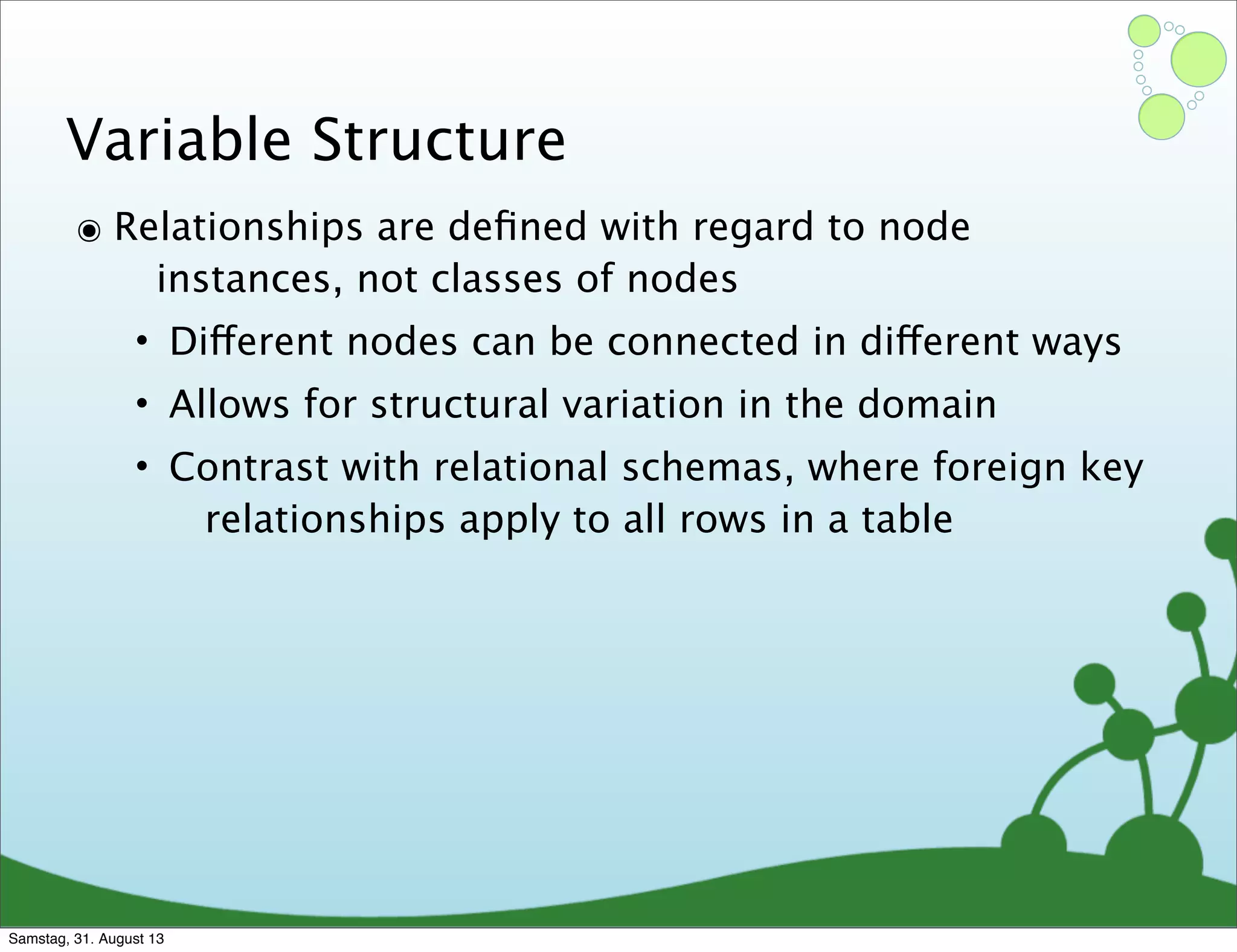 Variable Structure

◉ Relationships are defined with regard to node instances, not classes of nodes

• Different nodes can be connected in different ways

• Allows for structural variation in the domain

• Contrast with relational schemas, where foreign key relationships apply to all rows in a table

Samstag, 31. August 13